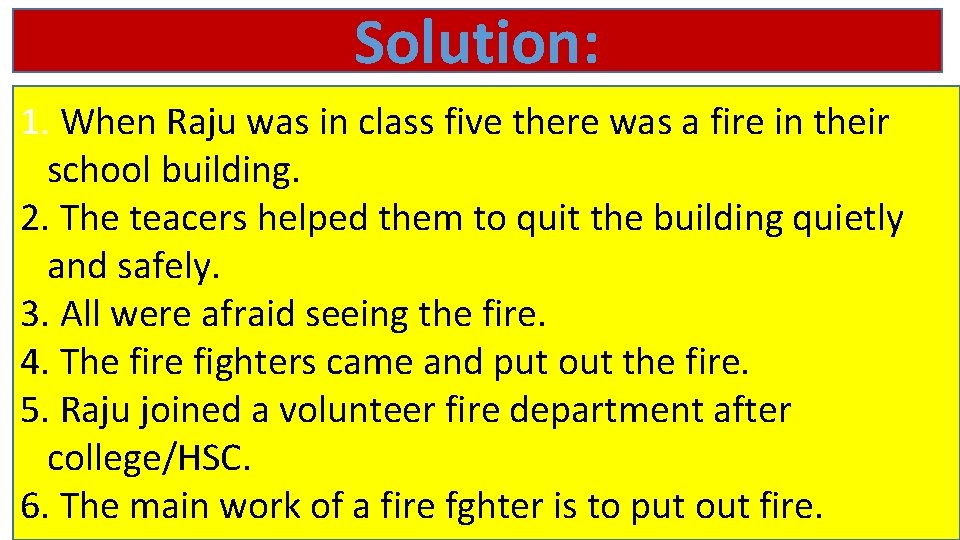 Solution:

1. When Raju was in class five there was a fire in their school building.
2. The teacers helped them to quit the building quietly and safely.
3. All were afraid seeing the fire.
4. The fire fighters came and put out the fire.
5. Raju joined a volunteer fire department after college/HSC.
6. The main work of a fire fghter is to put out fire.